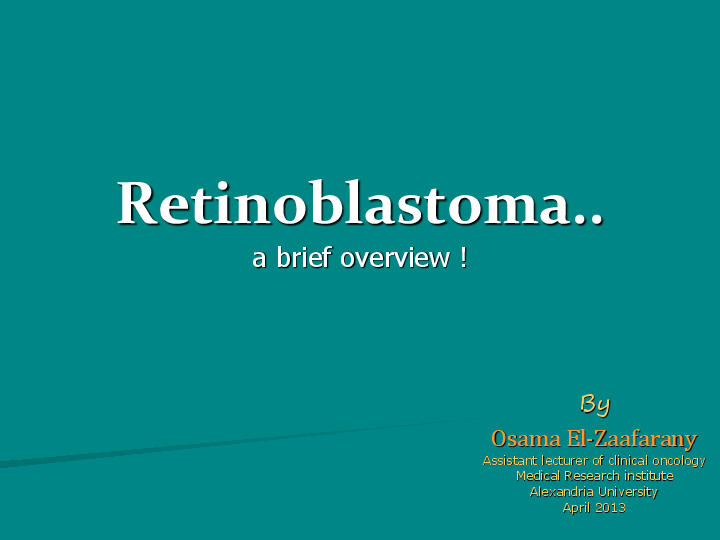 Retinoblastoma..
a brief overview !

By
Osama El-Zaafarany
Assistant lecturer of clinical oncology
Medical Research institute
Alexandria University
April 2013